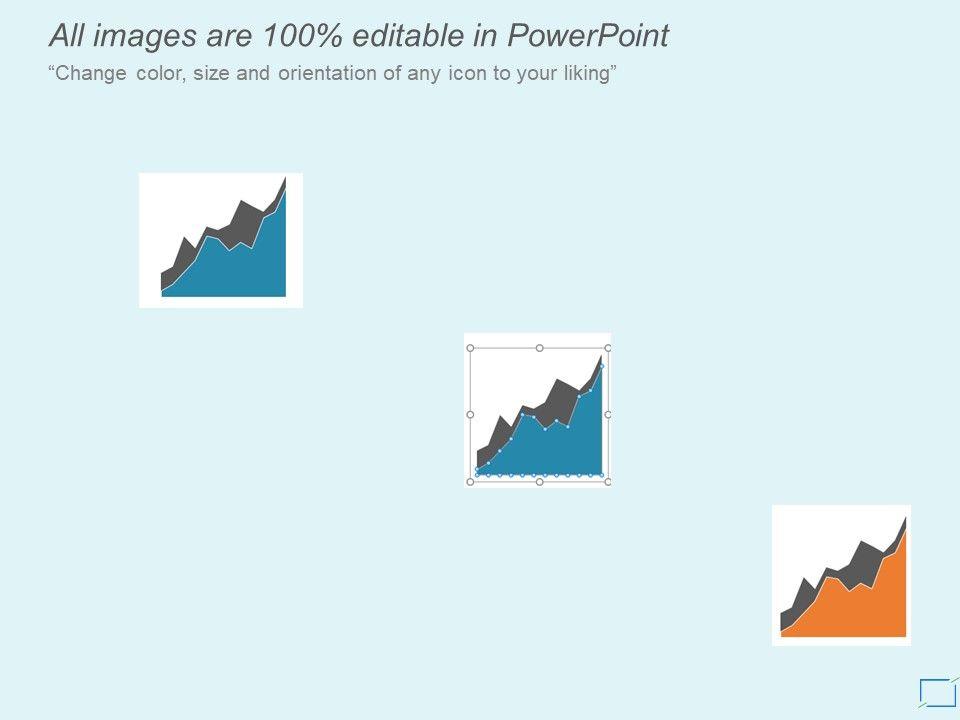 All images are 100% editable in PowerPoint
“Change color, size and orientation of any icon to your liking”